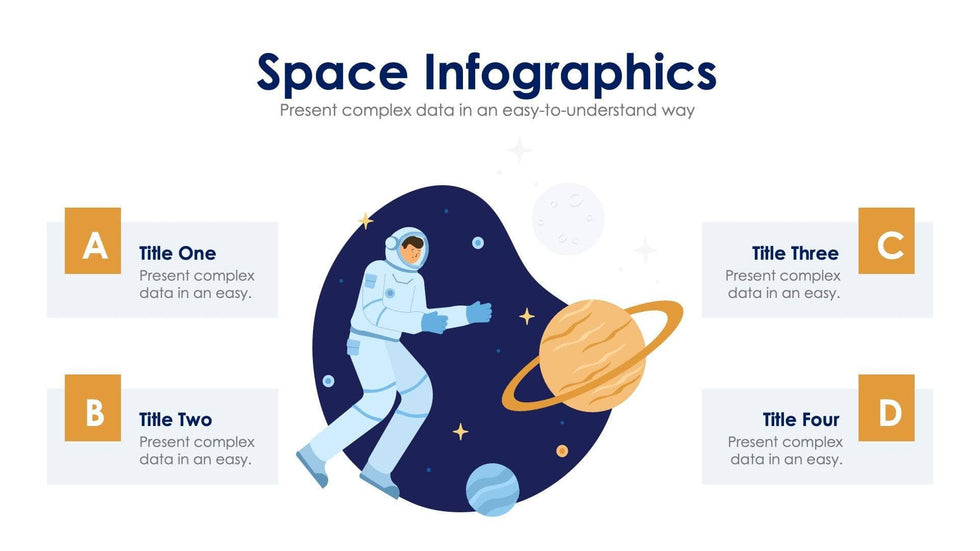 Space Infographics
Present complex data in an easy-to-understand way

A
Title One
Present complex data in an easy.

B
Title Two
Present complex data in an easy.

C
Title Three
Present complex data in an easy.

D
Title Four
Present complex data in an easy.